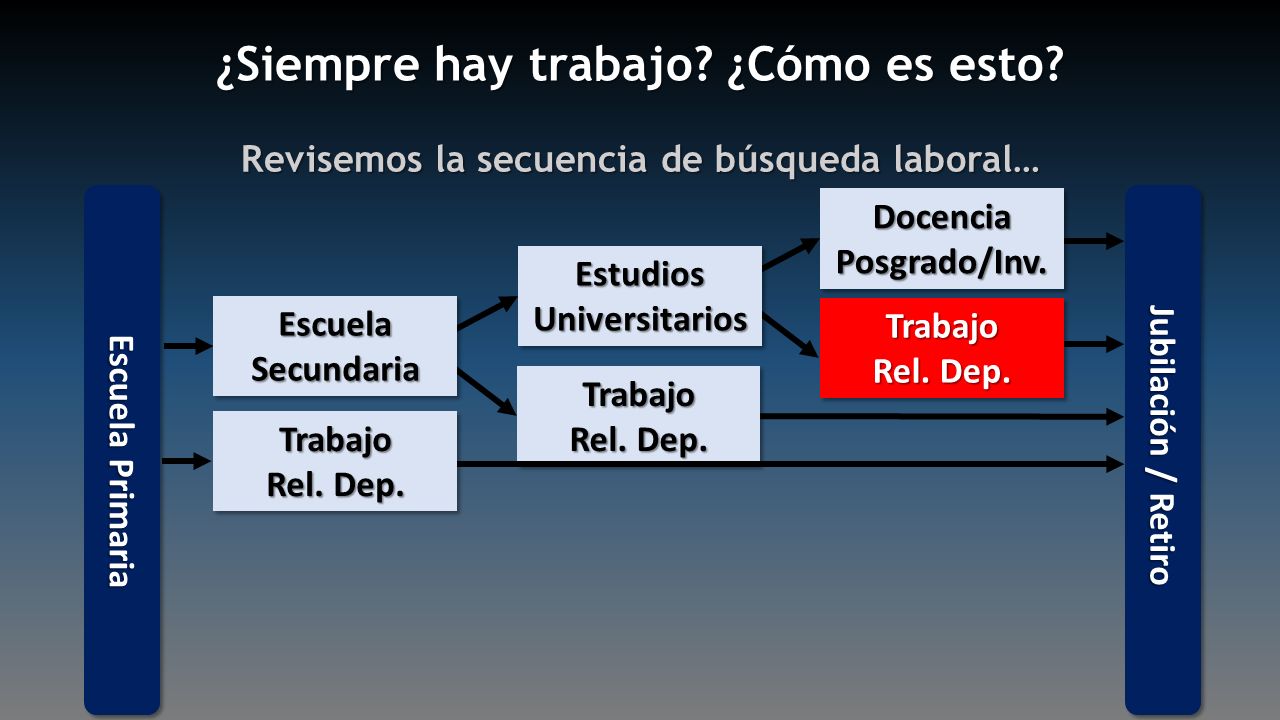 ¿Siempre hay trabajo? ¿Cómo es esto?

Revisemos la secuencia de búsqueda laboral…

Escuela Primaria

Escuela Secundaria

Trabajo Rel. Dep.

Estudios Universitarios

Trabajo Rel. Dep.

Docencia Posgrado/Inv.

Trabajo Rel. Dep.

Jubilación / Retiro